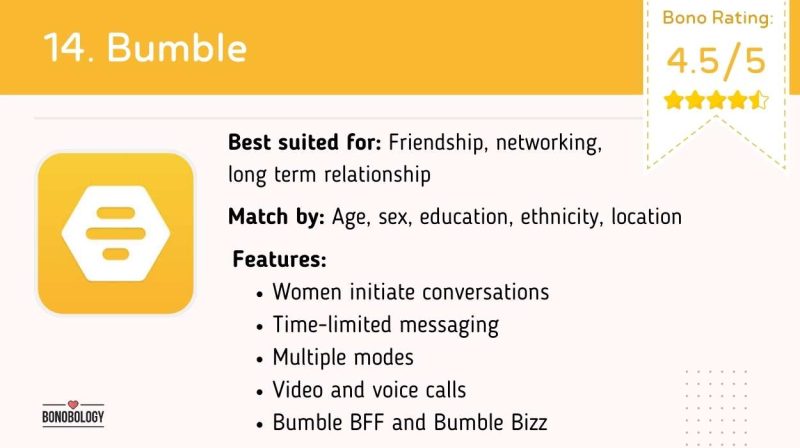 14. Bumble

Bono Rating:
4.5/5

Best suited for: Friendship, networking, long term relationship

Match by: Age, sex, education, ethnicity, location

Features:
• Women initiate conversations
• Time-limited messaging
• Multiple modes
• Video and voice calls
• Bumble BFF and Bumble Bizz

BONOBOLOGY